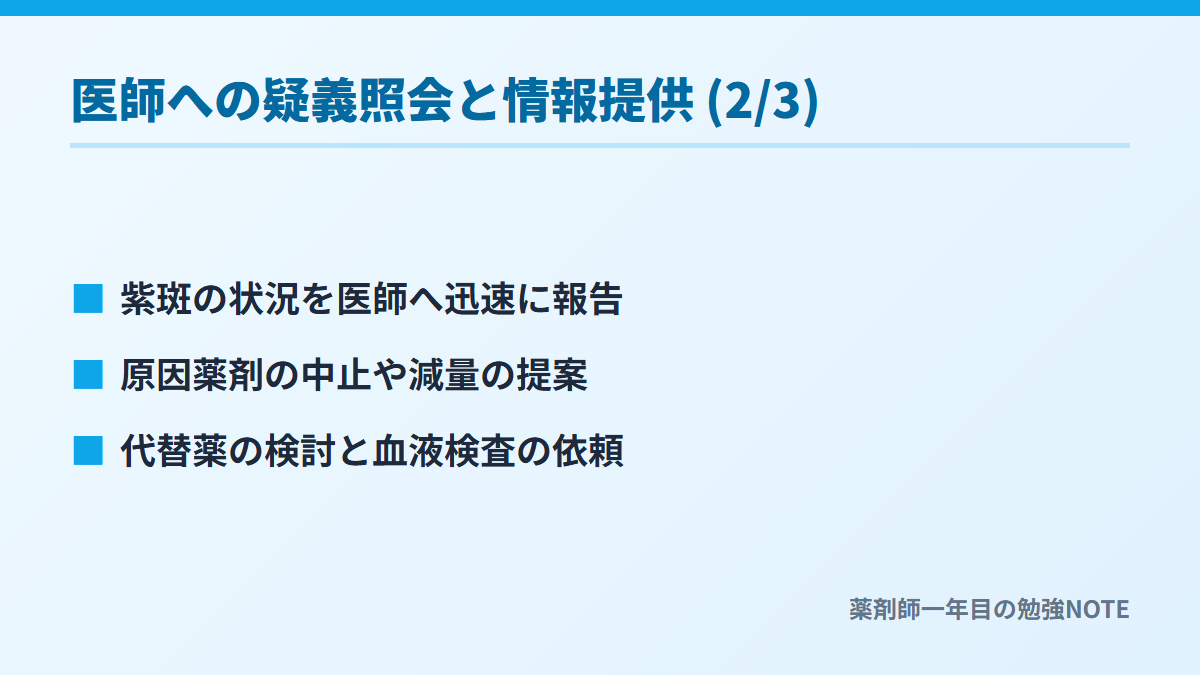 医師への疑義照会と情報提供 (2/3)

■ 紫斑の状況を医師へ迅速に報告

■ 原因薬剤の中止や減量の提案

■ 代替薬の検討と血液検査の依頼

薬剤師一年目の勉強NOTE